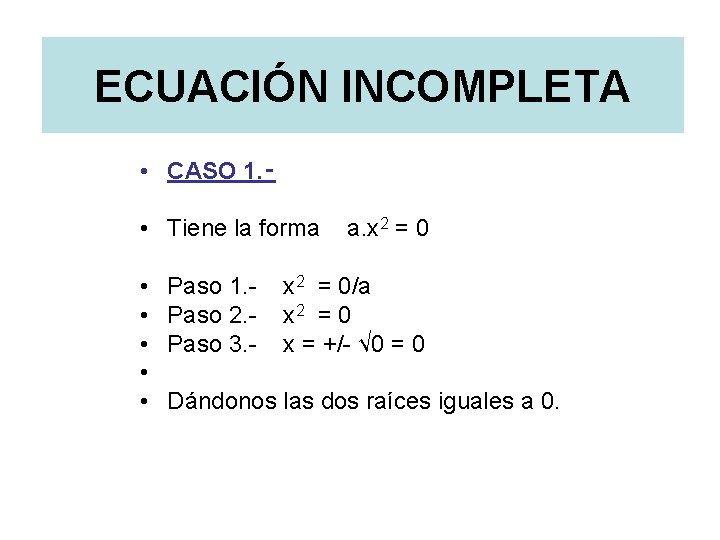 ECUACIÓN INCOMPLETA

• CASO 1.-

• Tiene la forma $a.x^2 = 0$

• Paso 1.- $x^2 = 0/a$
• Paso 2.- $x^2 = 0$
• Paso 3.- $x = +/- \sqrt{0} = 0$
•
• Dándonos las dos raíces iguales a 0.